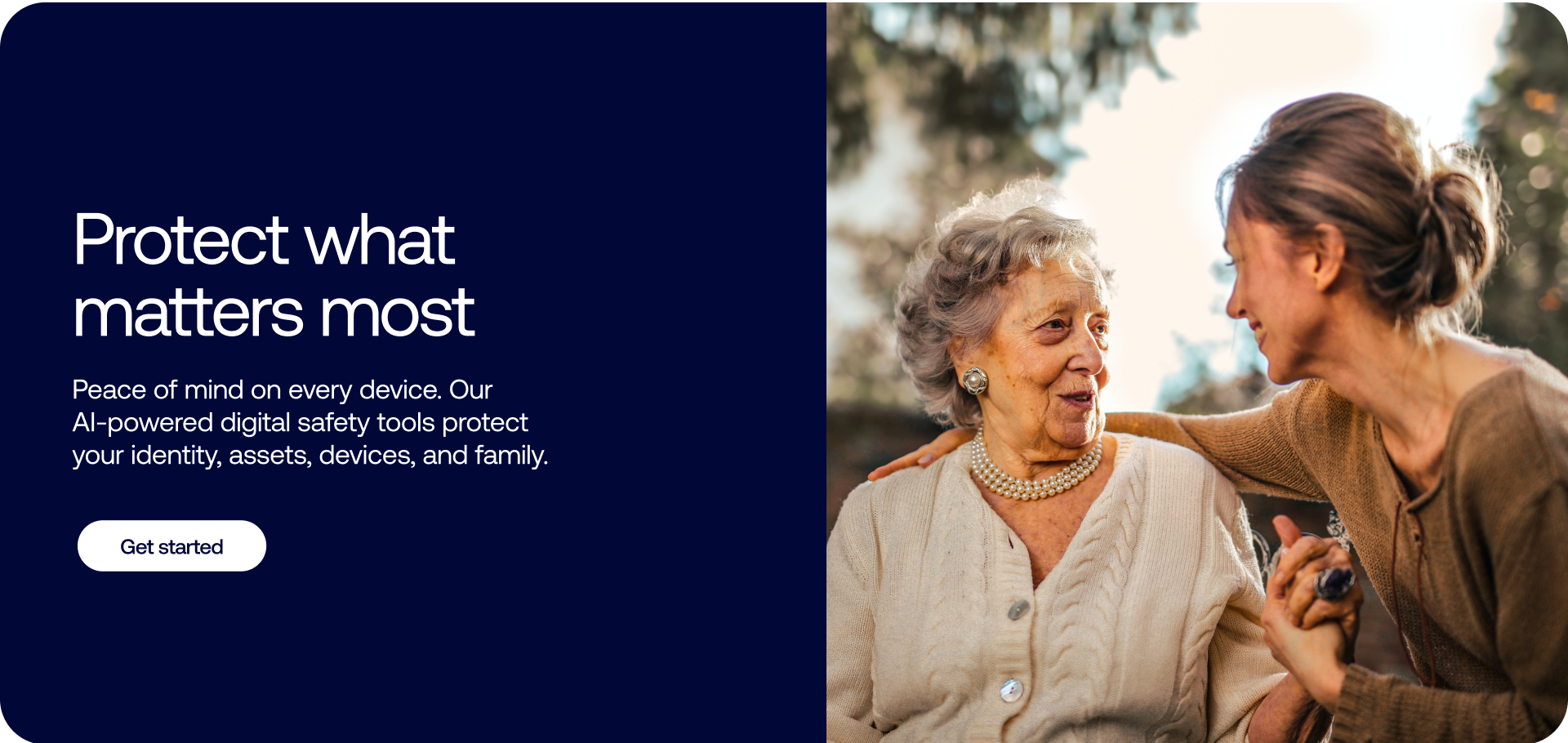 Protect what matters most

Peace of mind on every device. Our AI-powered digital safety tools protect your identity, assets, devices, and family.

Get started